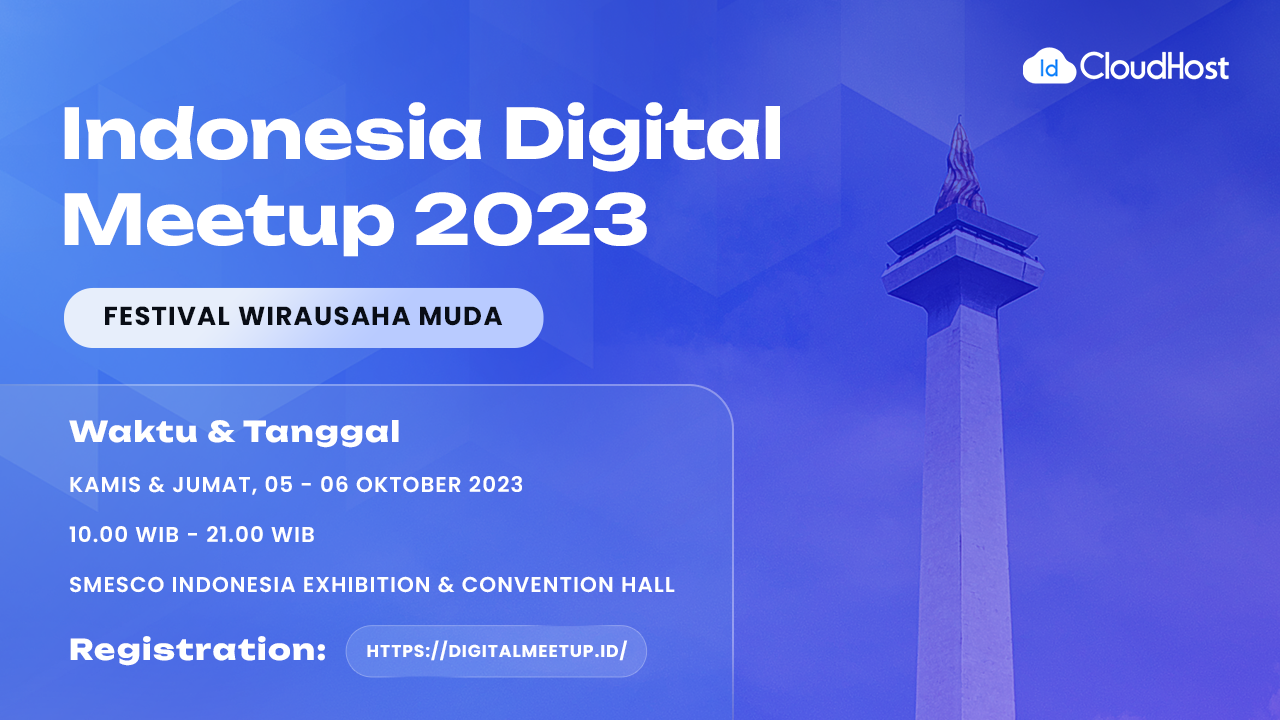 Id CloudHost

Indonesia Digital Meetup 2023

FESTIVAL WIRAUSAHA MUDA

Waktu & Tanggal

KAMIS & JUMAT, 05 - 06 OKTOBER 2023

10.00 WIB - 21.00 WIB

SMESCO INDONESIA EXHIBITION & CONVENTION HALL

Registration: HTTPS://DIGITALMEETUP.ID/